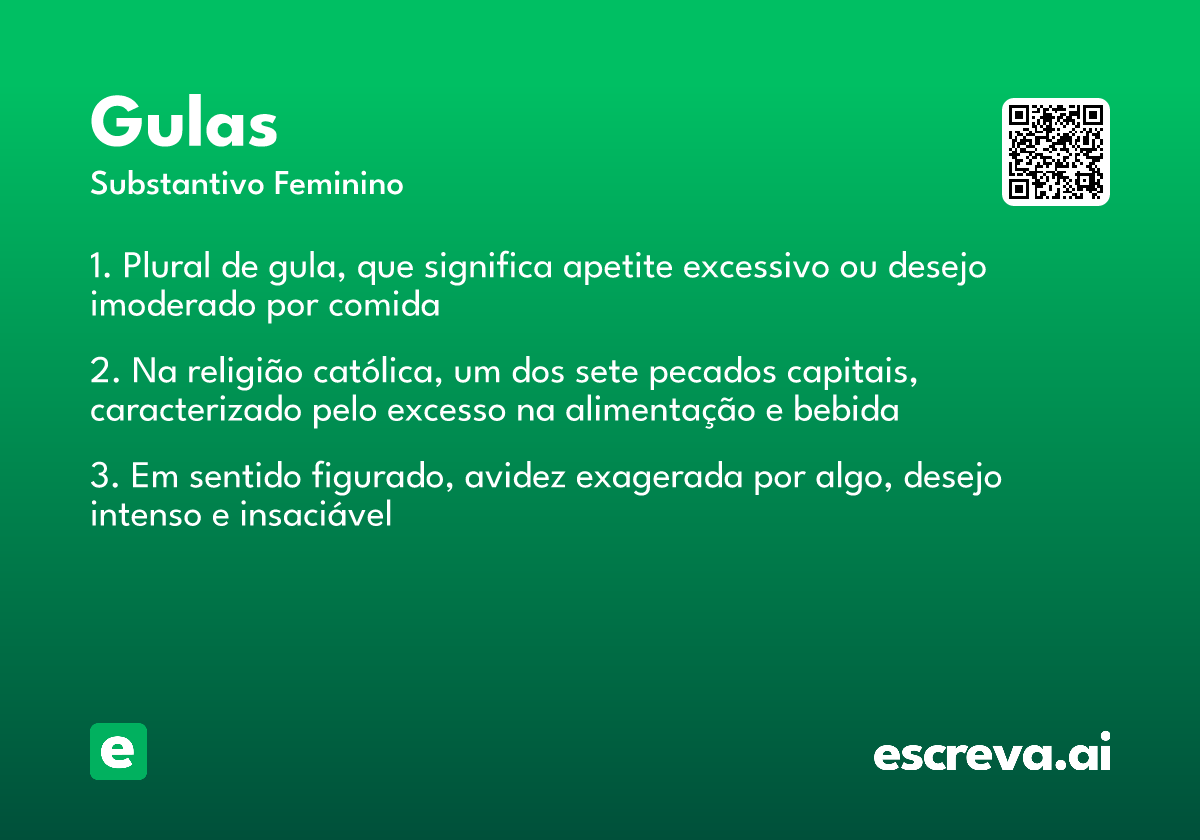 Gulas
Substantivo Feminino

1. Plural de gula, que significa apetite excessivo ou desejo imoderado por comida

2. Na religião católica, um dos sete pecados capitais, caracterizado pelo excesso na alimentação e bebida

3. Em sentido figurado, avidez exagerada por algo, desejo intenso e insaciável

e

escreva.ai